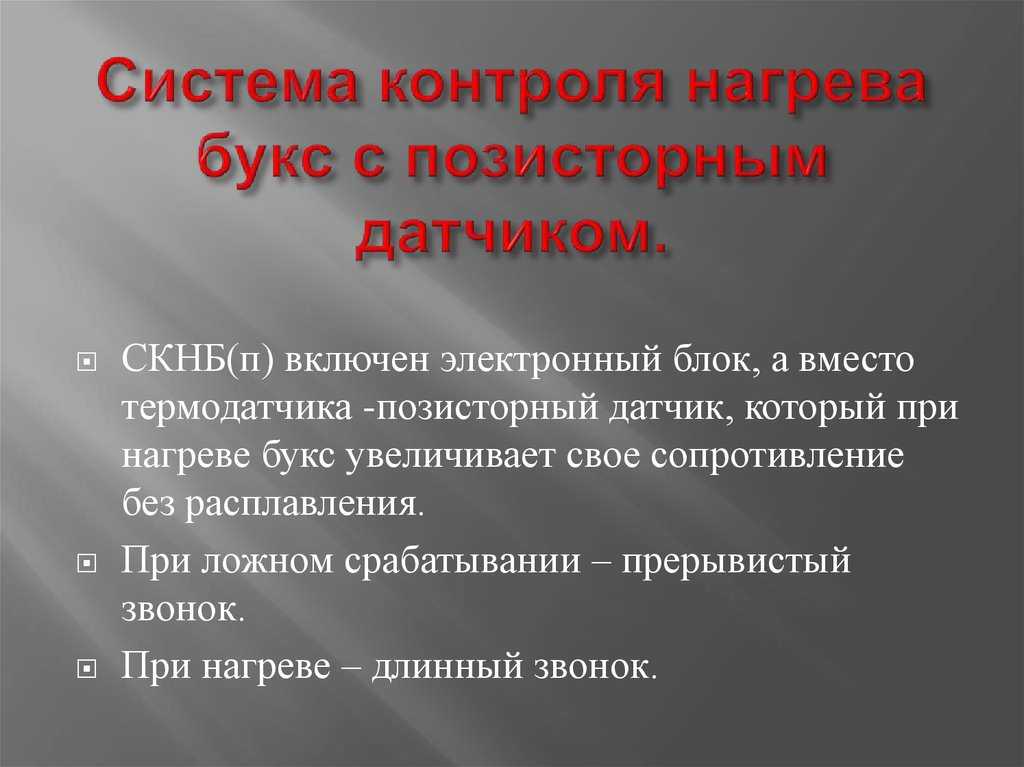 Система контроля нагрева букс с позисторным датчиком.

СКНБ(п) включен электронный блок, а вместо термодатчика -позисторный датчик, который при нагреве букс увеличивает свое сопротивление без расплавления.

При ложном срабатывании – прерывистый звонок.

При нагреве – длинный звонок.